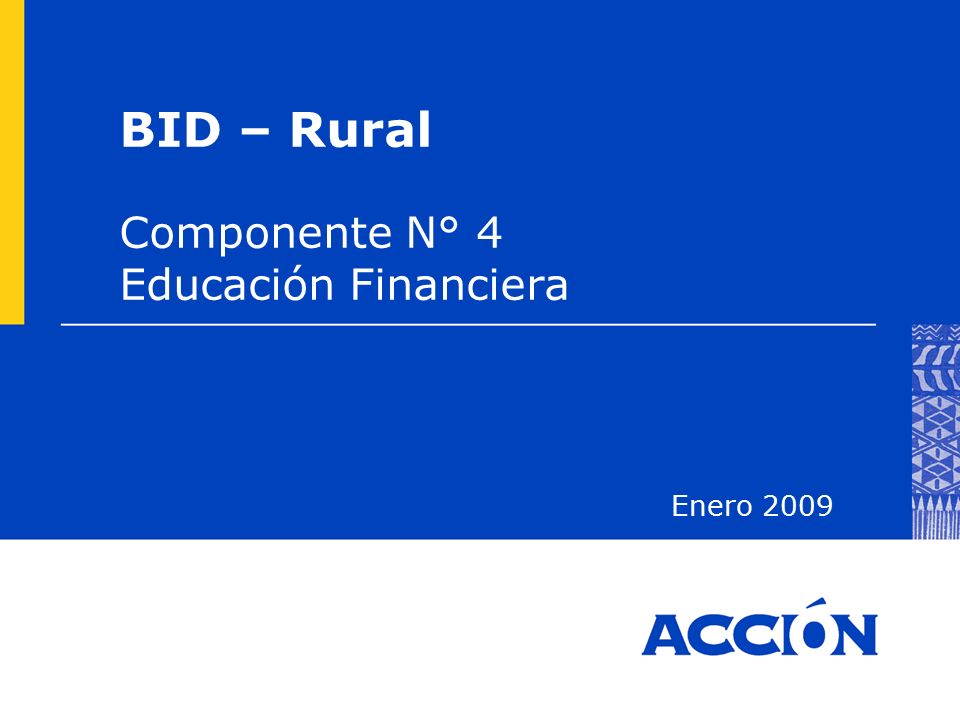 BID – Rural

Componente N° 4
Educación Financiera

Enero 2009

ACCIÓN